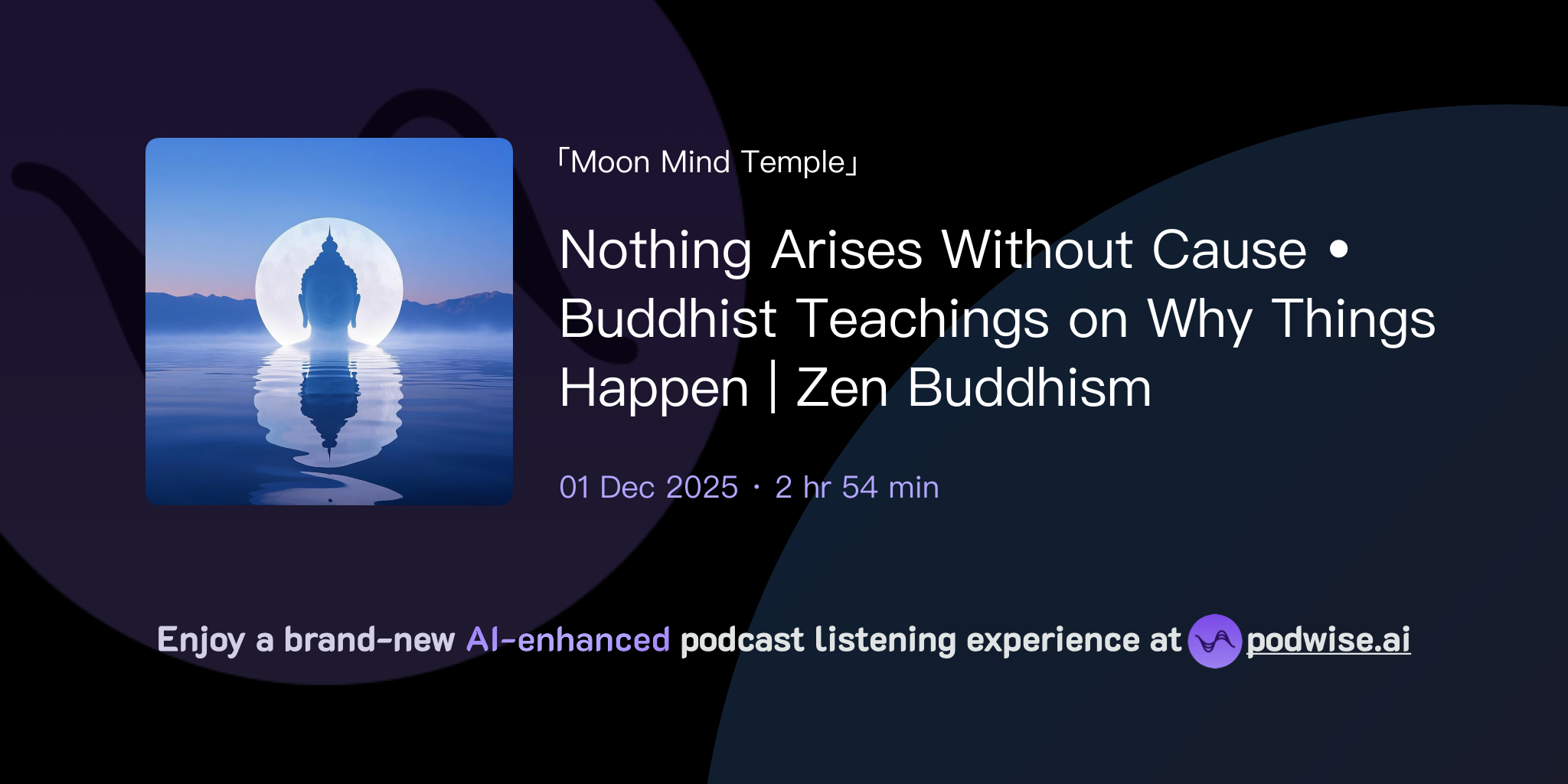 「Moon Mind Temple」

Nothing Arises Without Cause • Buddhist Teachings on Why Things Happen | Zen Buddhism

01 Dec 2025 · 2 hr 54 min

Enjoy a brand-new AI-enhanced podcast listening experience at podwise.ai